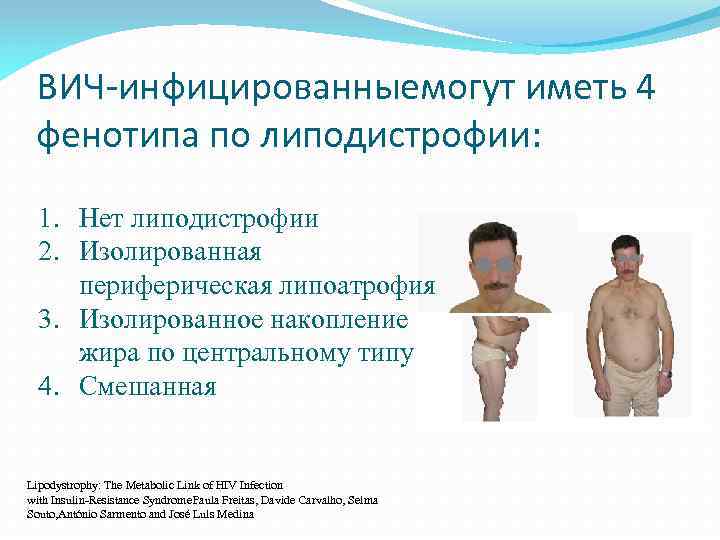 ВИЧ-инфицированныемогут иметь 4 фенотипа по липодистрофии:

1. Нет липодистрофии
2. Изолированная периферическая липоатрофия
3. Изолированное накопление жира по центральному типу
4. Смешанная

Lipodystrophy: The Metabolic Link of HIV Infection with Insulin-Resistance SyndromePaula Freitas, Davide Carvalho, Selma Souto,António Sarmento and José Luís Medina